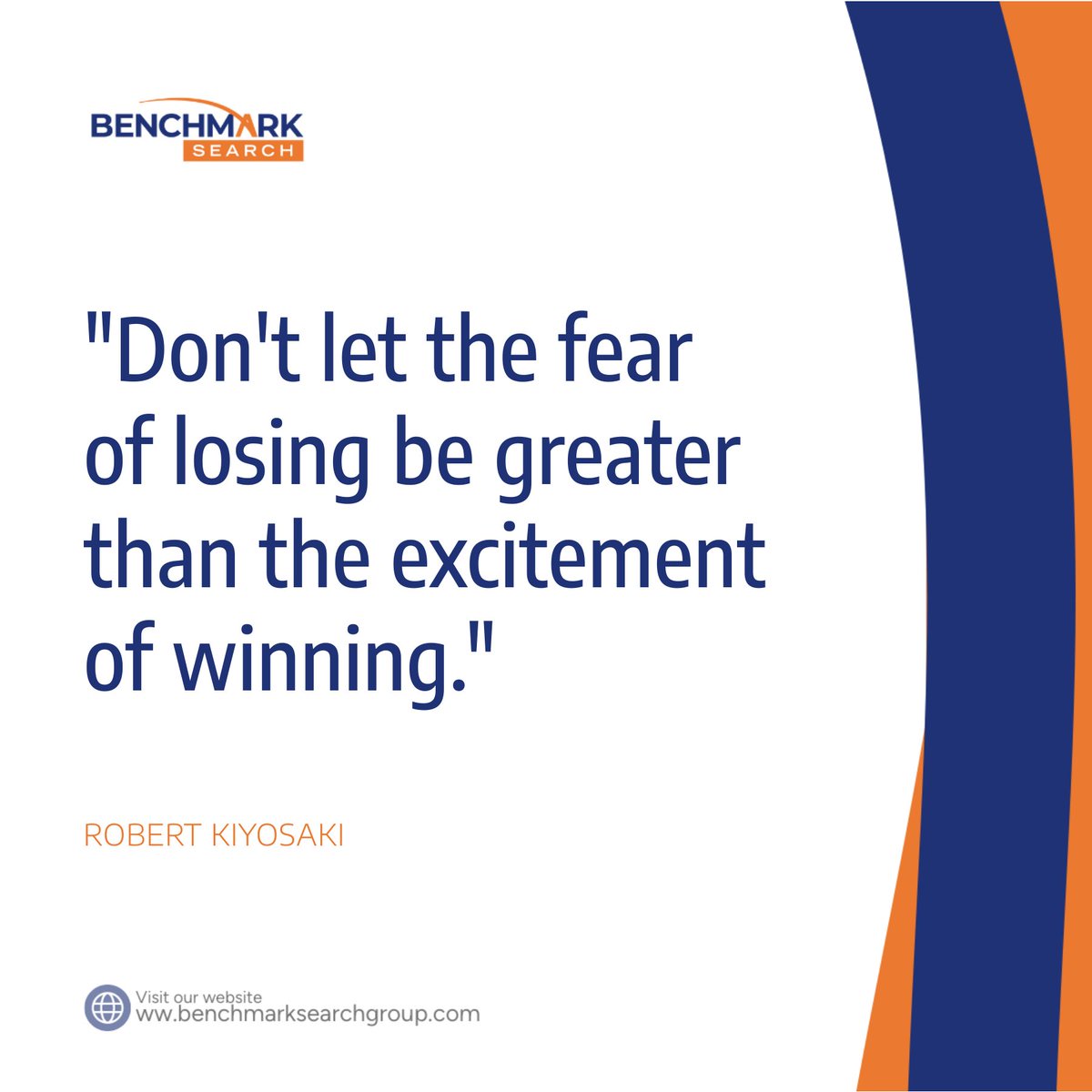 BENCHMARK
SEARCH

"Don't let the fear of losing be greater than the excitement of winning."

ROBERT KIYOSAKI

Visit our website
www.benchmarksearchgroup.com